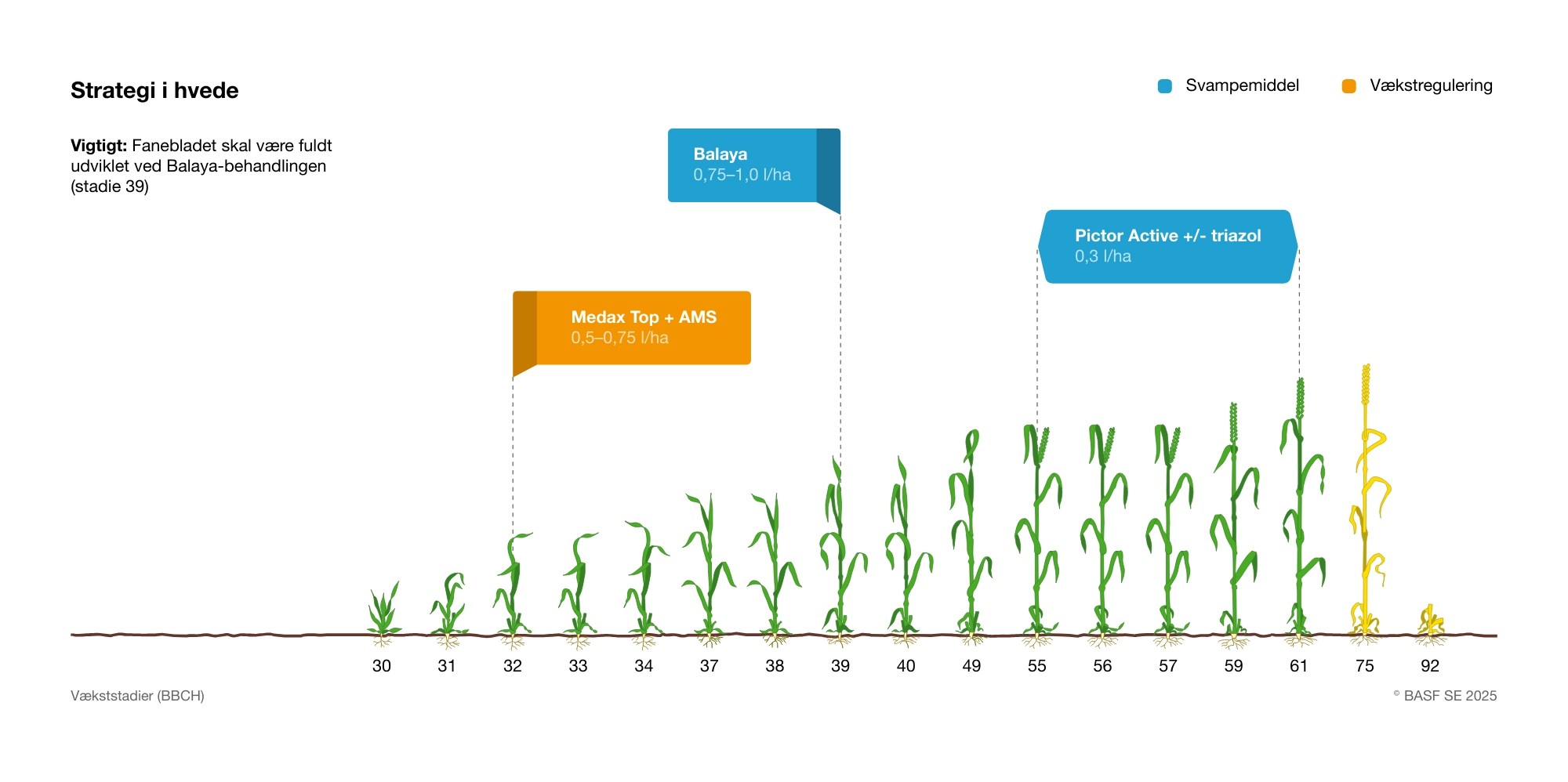 Strategi i hvede

Svampemiddel Vækstregulering

Vigtigt: Fanebladet skal være fuldt udviklet ved Balaya-behandlingen (stadie 39)

Balaya
0,75–1,0 l/ha

Pictor Active +/- triazol
0,3 l/ha

Medax Top + AMS
0,5–0,75 l/ha

30 31 32 33 34 37 38 39 40 49 55 56 57 59 61 75 92

Vækststadier (BBCH)

© BASF SE 2025